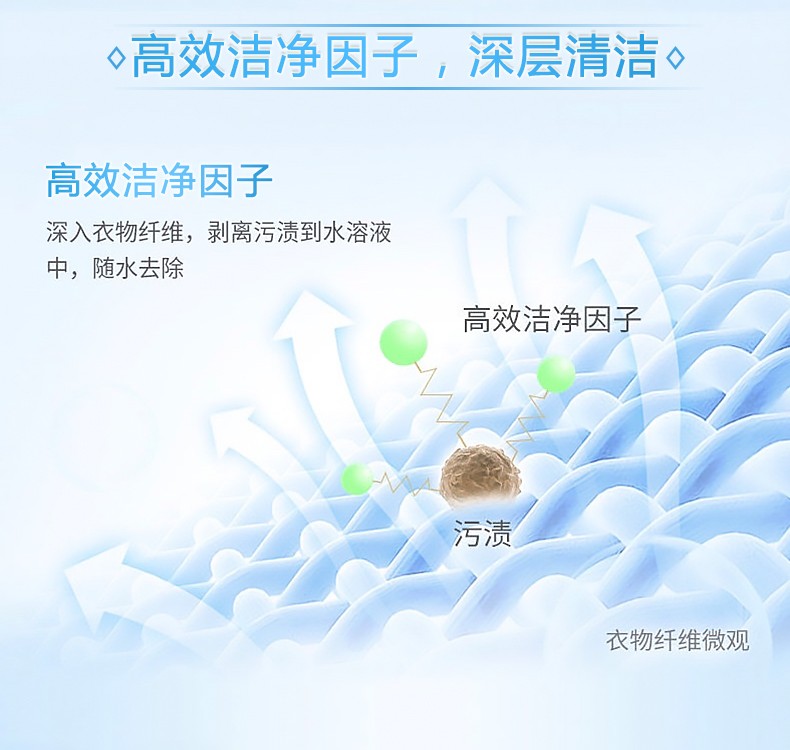 ◇高效洁净因子，深层清洁◇

高效洁净因子

深入衣物纤维，剥离污渍到水溶液中，随水去除

高效洁净因子

污渍

衣物纤维微观